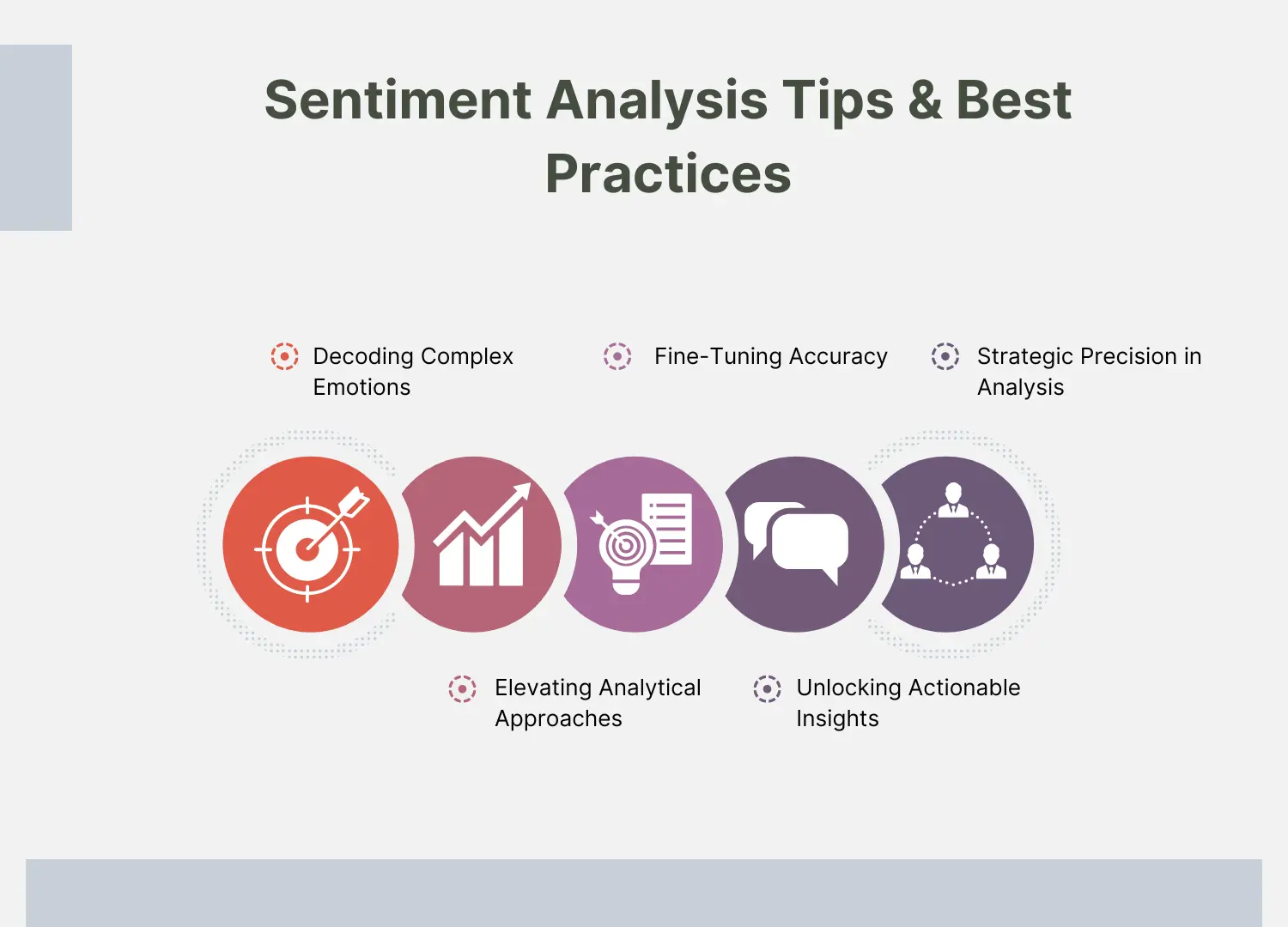 Sentiment Analysis Tips & Best Practices

Decoding Complex Emotions

Fine-Tuning Accuracy

Strategic Precision in Analysis

Elevating Analytical Approaches

Unlocking Actionable Insights